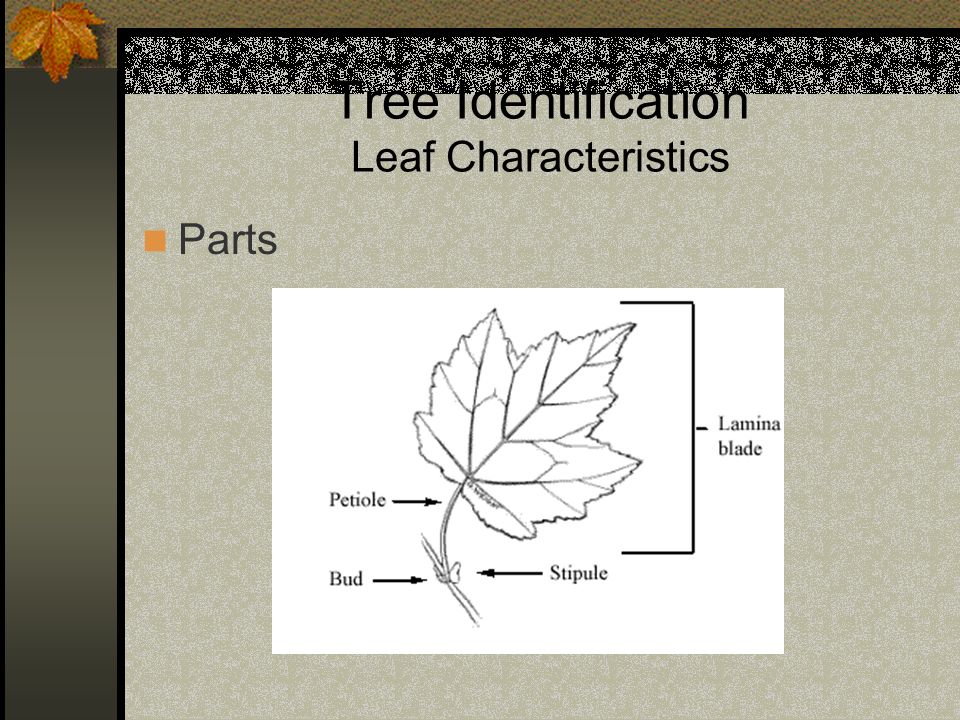 Tree Identification
Leaf Characteristics

Parts

Lamina blade

Petiole

Bud

Stipule